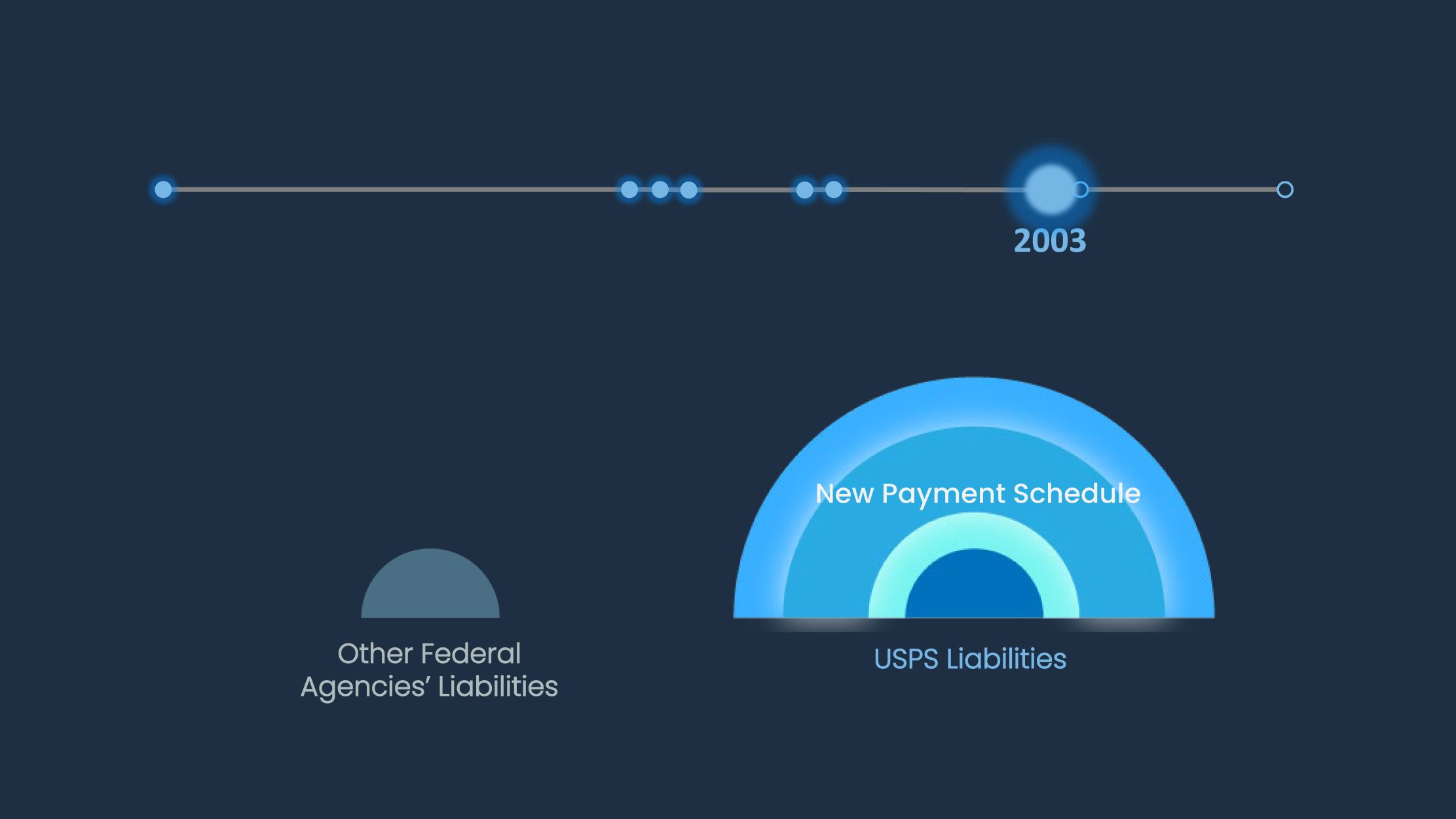 2003

New Payment Schedule

Other Federal Agencies' Liabilities

USPS Liabilities